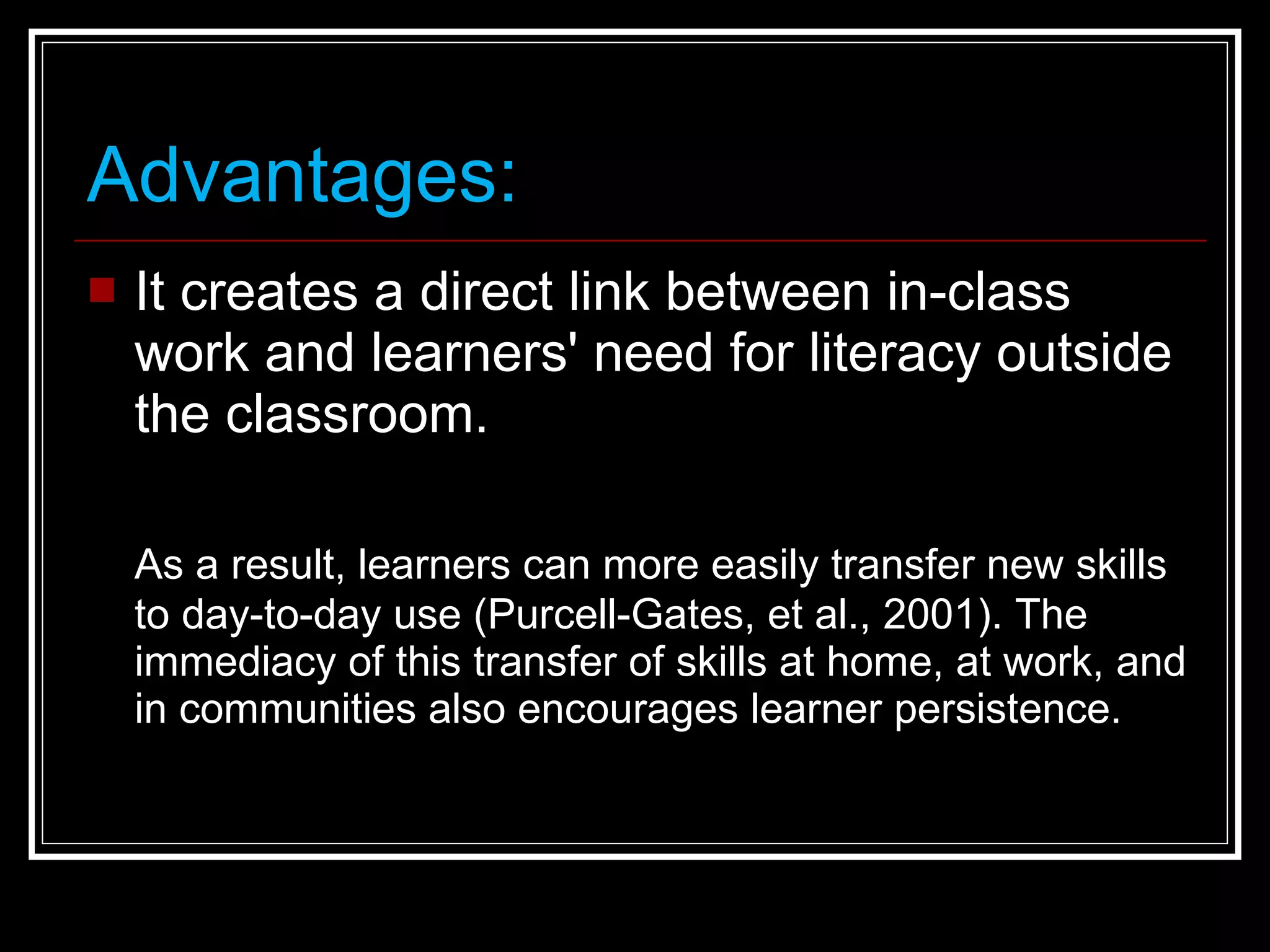 Advantages:

It creates a direct link between in-class work and learners' need for literacy outside the classroom.

As a result, learners can more easily transfer new skills to day-to-day use (Purcell-Gates, et al., 2001). The immediacy of this transfer of skills at home, at work, and in communities also encourages learner persistence.